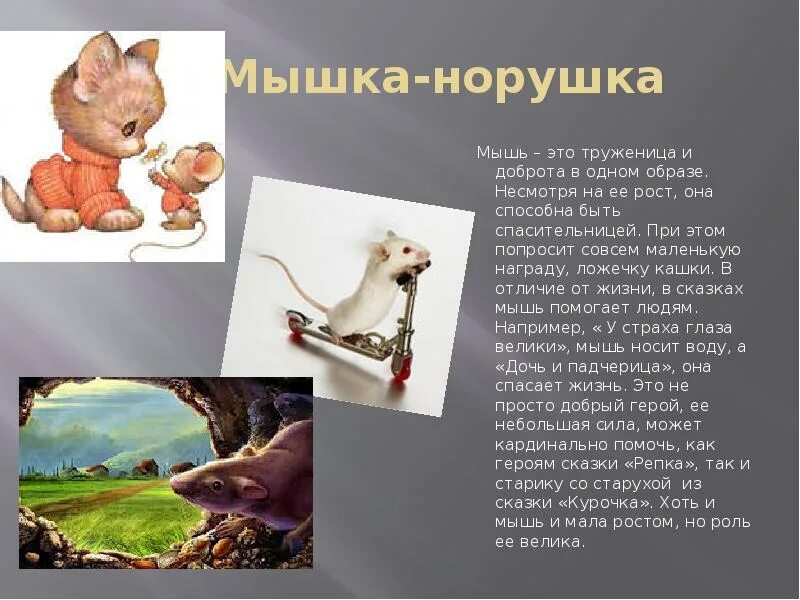 Мышка-норушка

Мышь – это труженица и доброта в одном образе. Несмотря на ее рост, она способна быть спасительницей. При этом попросит совсем маленькую награду, ложечку кашки. В отличие от жизни, в сказках мышь помогает людям. Например, « У страха глаза велики», мышь носит воду, а «Дочь и падчерица», она спасает жизнь. Это не просто добрый герой, ее небольшая сила, может кардинально помочь, как героям сказки «Репка», так и старику со старухой из сказки «Курочка». Хоть и мышь и мала ростом, но роль ее велика.